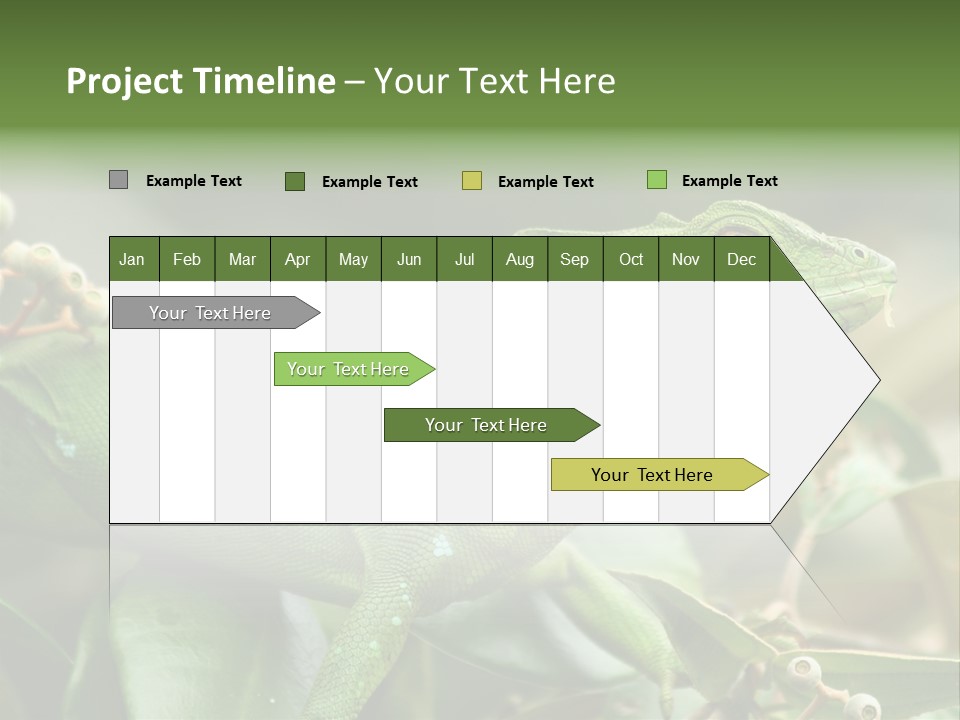 Project Timeline – Your Text Here

Example Text
Example Text
Example Text
Example Text

| Jan | Feb | Mar | Apr | May | Jun | Jul | Aug | Sep | Oct | Nov | Dec |
|---|---|---|---|---|---|---|---|---|---|---|---|

Your Text Here
Your Text Here
Your Text Here
Your Text Here